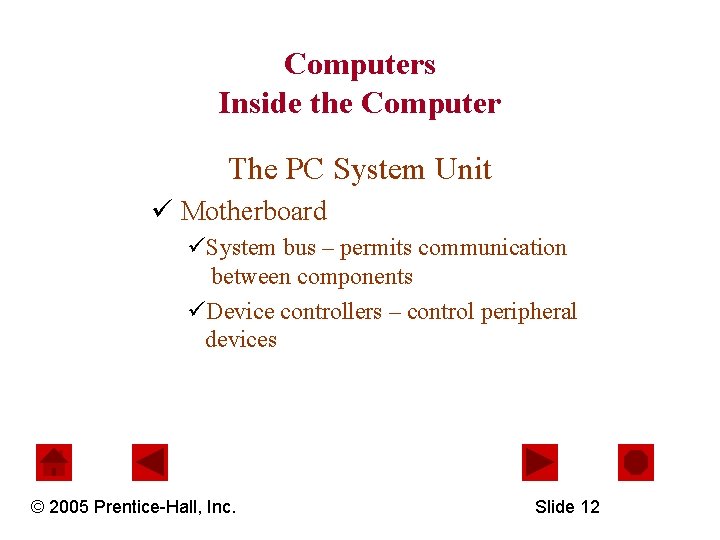 Computers
Inside the Computer

The PC System Unit

✓ Motherboard

✓System bus – permits communication between components

✓Device controllers – control peripheral devices

© 2005 Prentice-Hall, Inc.

Slide 12